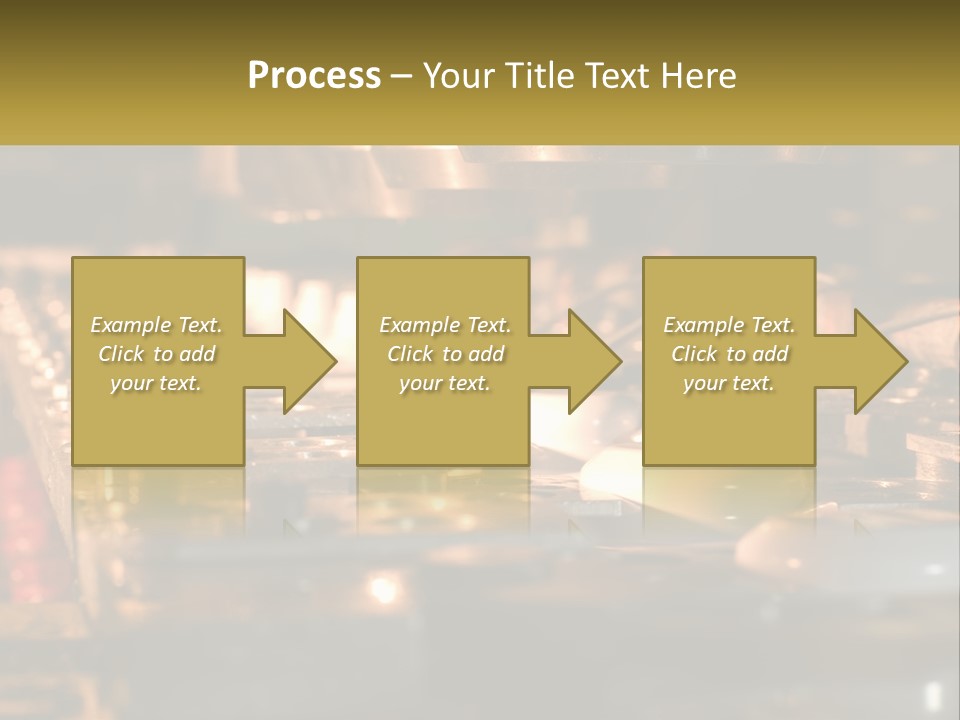 Process – Your Title Text Here

Example Text. Click to add your text.

Example Text. Click to add your text.

Example Text. Click to add your text.